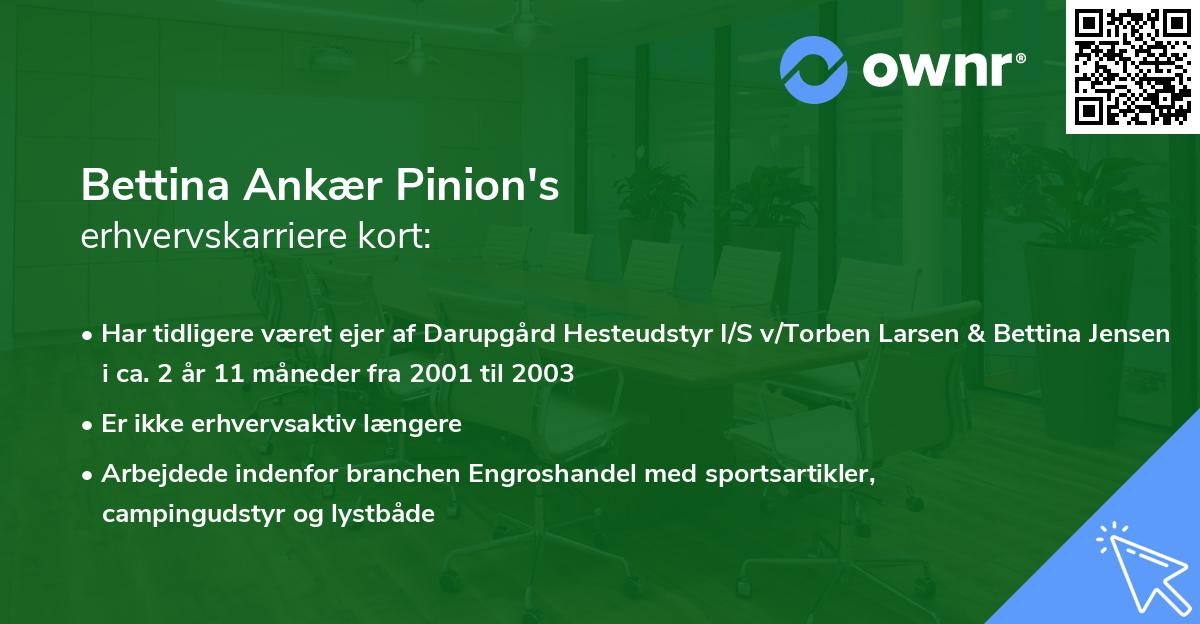 ownr®

Bettina Ankær Pinion's
erhvervskarriere kort:

• Har tidligere været ejer af Darupgård Hesteudstyr I/S v/Torben Larsen & Bettina Jensen i ca. 2 år 11 måneder fra 2001 til 2003
• Er ikke erhvervsaktiv længere
• Arbejdede indenfor branchen Engroshandel med sportsartikler, campingudstyr og lystbåde